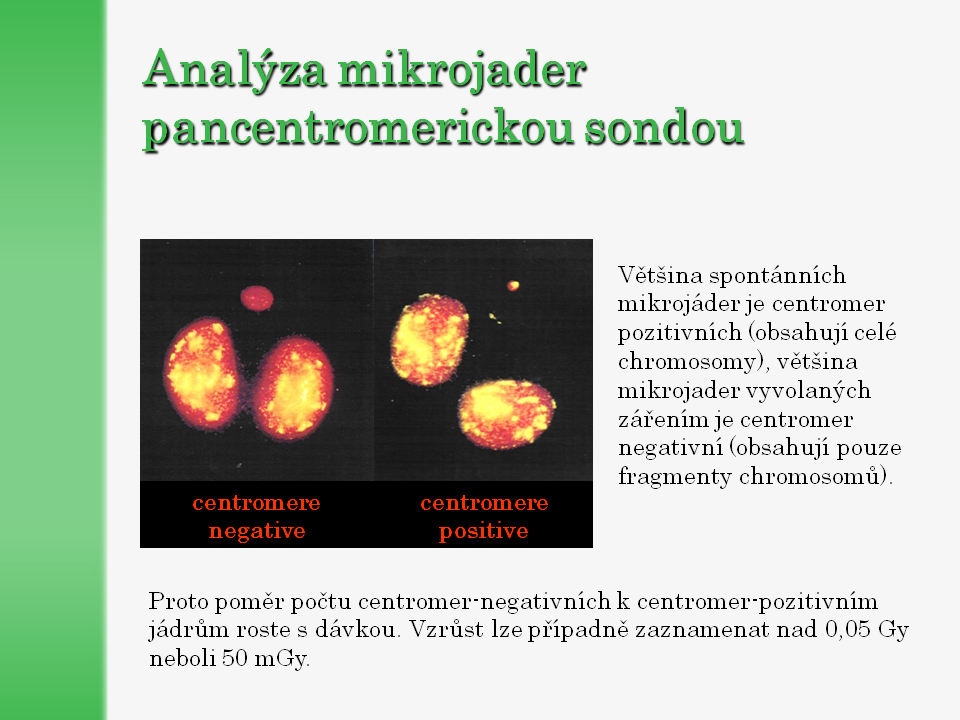 Analýza mikrojader pancentromerickou sondou

centromere negative

centromere positive

Většina spontánních mikrojáder je centromer pozitivních (obsahují celé chromosomy), většina mikrojader vyvolaných zářením je centromer negativní (obsahují pouze fragmenty chromosomů).

Proto poměr počtu centromer-negativních k centromer-pozitivním jádrům roste s dávkou. Vzrůst lze případně zaznamenat nad 0,05 Gy neboli 50 mGy.